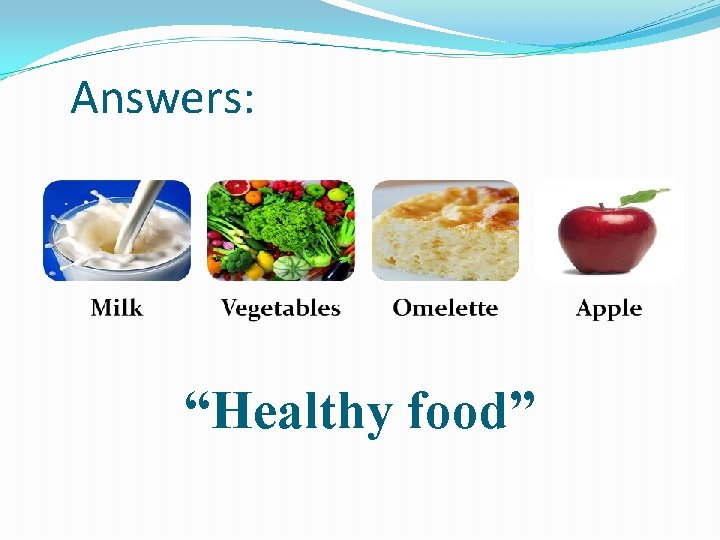 Answers:

Milk Vegetables Omelette Apple

“Healthy food”